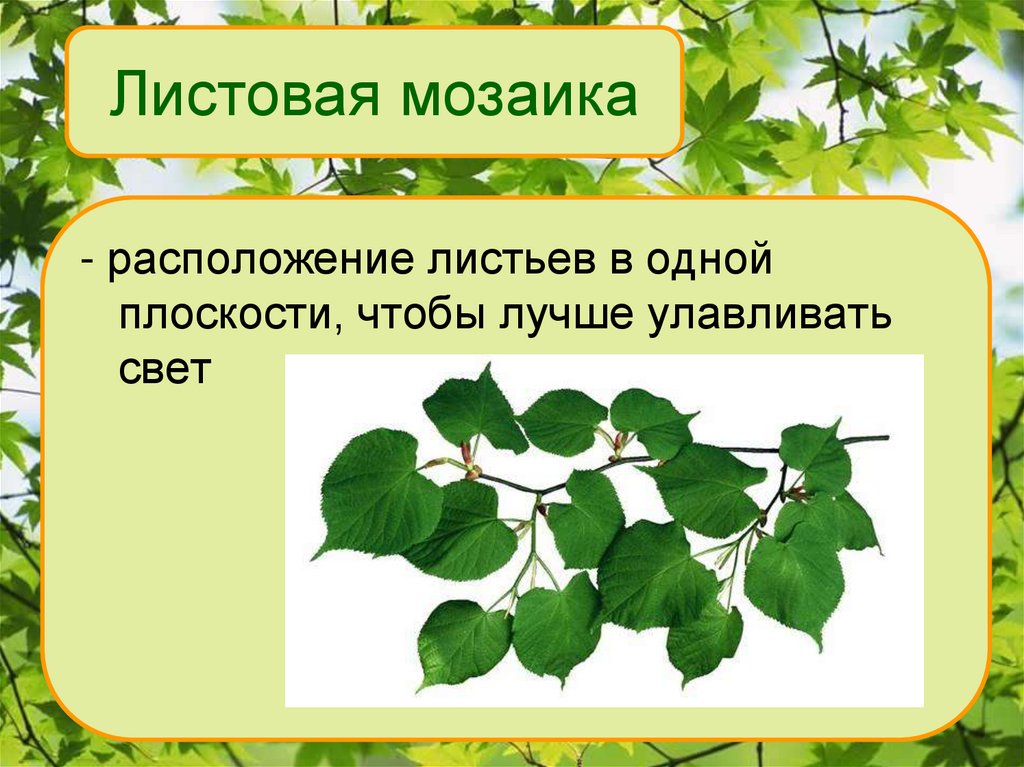 Листовая мозаика

- расположение листьев в одной плоскости, чтобы лучше улавливать свет